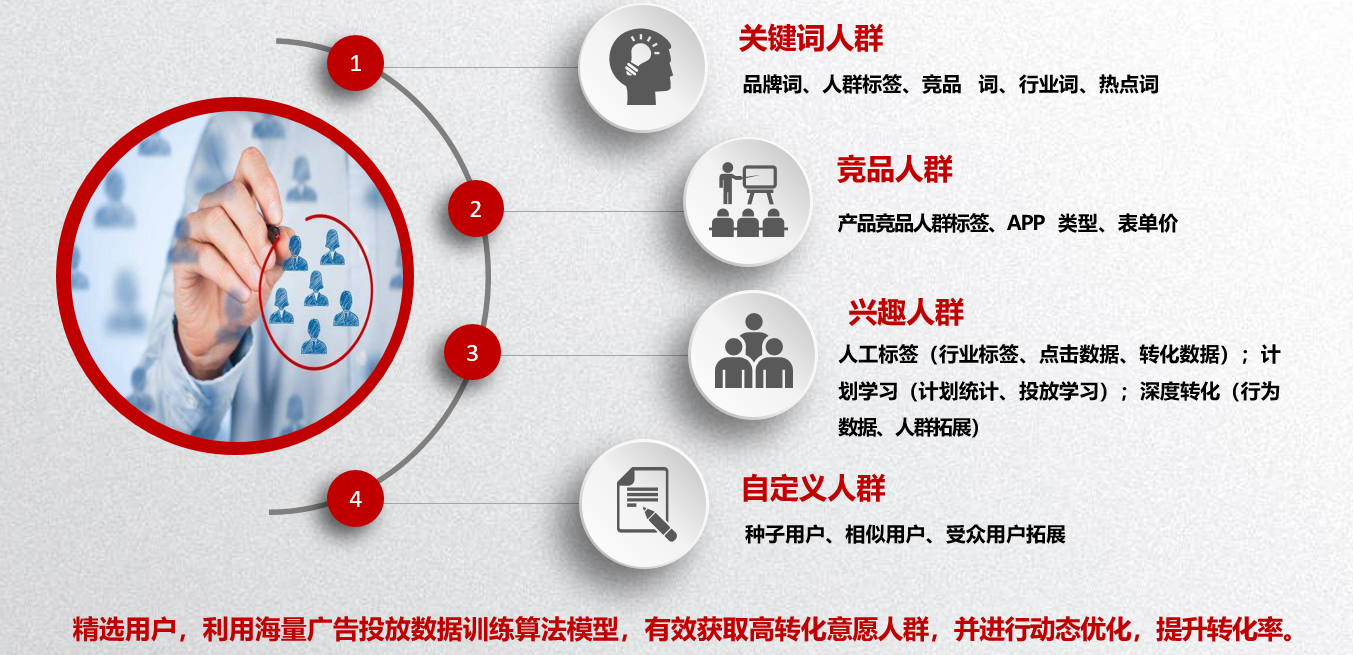 1

关键词人群

品牌词、人群标签、竞品 词、行业词、热点词

2

竞品人群

产品竞品人群标签、APP 类型、表单价

3

兴趣人群

人工标签（行业标签、点击数据、转化数据）；计划学习（计划统计、投放学习）；深度转化（行为数据、人群拓展）

4

自定义人群

种子用户、相似用户、受众用户拓展

精选用户，利用海量广告投放数据训练算法模型，有效获取高转化意愿人群，并进行动态优化，提升转化率。